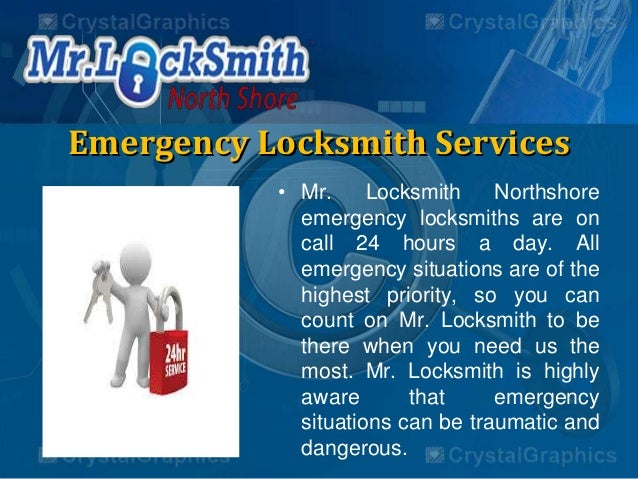 CrystalGraphics

CrystalGraphics

Mr.LockSmith
North Shore

Emergency Locksmith Services

24hr SERVICE

• Mr. Locksmith Northshore emergency locksmiths are on call 24 hours a day. All emergency situations are of the highest priority, so you can count on Mr. Locksmith to be there when you need us the most. Mr. Locksmith is highly aware that emergency situations can be traumatic and dangerous.

CrystalGraphics

CrystalGraphics